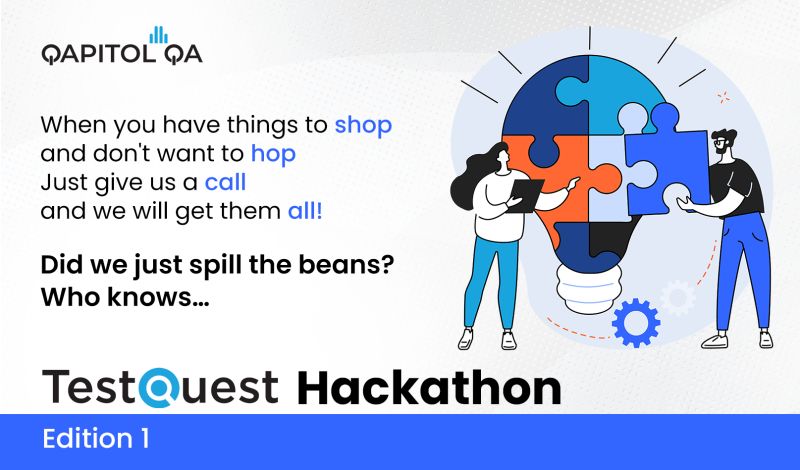 QAPITOL QA

When you have things to shop and don't want to hop Just give us a call and we will get them all!

Did we just spill the beans? Who knows...

TestQuest Hackathon

Edition 1